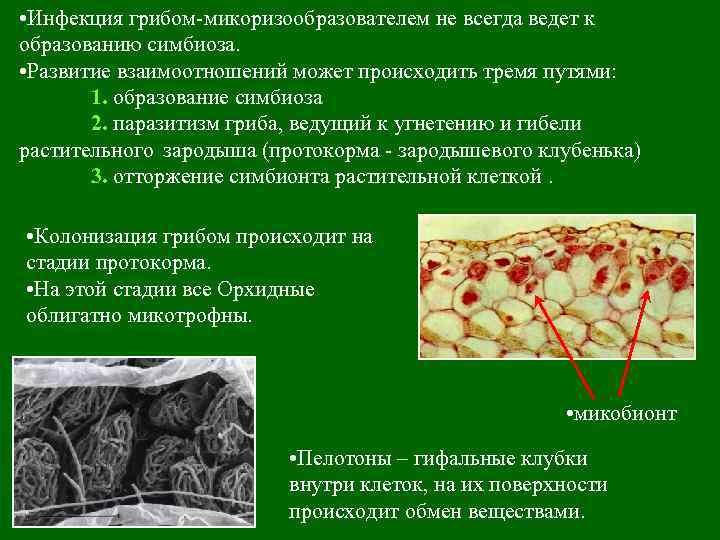 •Инфекция грибом-микоризообразователем не всегда ведет к образованию симбиоза.
•Развитие взаимоотношений может происходить тремя путями:
1. образование симбиоза
2. паразитизм гриба, ведущий к угнетению и гибели растительного зародыша (протокорма - зародышевого клубенька)
3. отторжение симбионта растительной клеткой .

•Колонизация грибом происходит на стадии протокорма.
•На этой стадии все Орхидные облигатно микотрофны.

•микобионт

•Пелотоны – гифальные клубки внутри клеток, на их поверхности происходит обмен веществами.